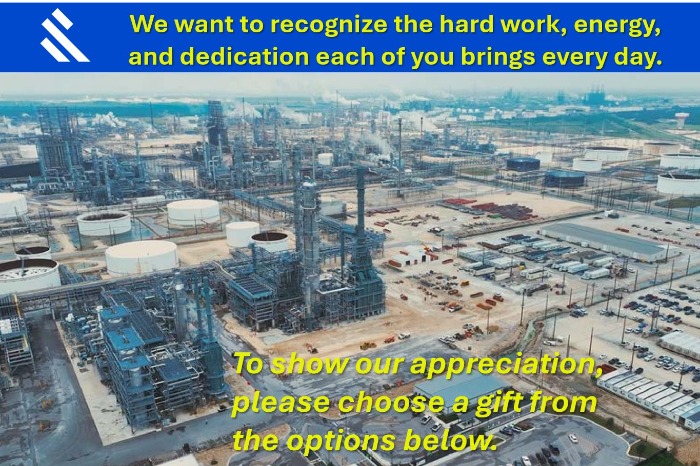 We want to recognize the hard work, energy, and dedication each of you brings every day.

To show our appreciation, please choose a gift from the options below.